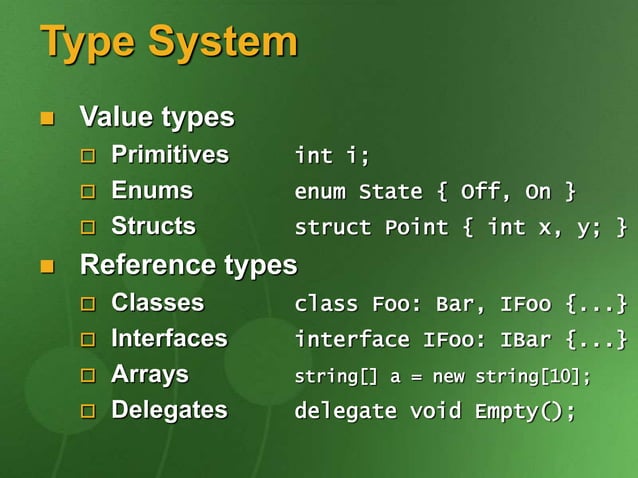 Type System

Value types

Primitives int i;

Enums enum State { Off, On }

Structs struct Point { int x, y; }

Reference types

Classes class Foo: Bar, IFoo {...}

Interfaces interface IFoo: IBar {...}

Arrays string[] a = new string[10];

Delegates delegate void Empty();